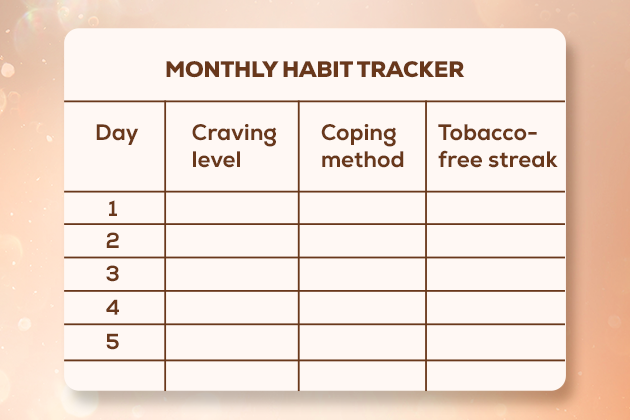 MONTHLY HABIT TRACKER

| Day | Craving level | Coping method | Tobacco-free streak |
|---|---|---|---|
| 1 | | | |
| 2 | | | |
| 3 | | | |
| 4 | | | |
| 5 | | | |
| | | | |